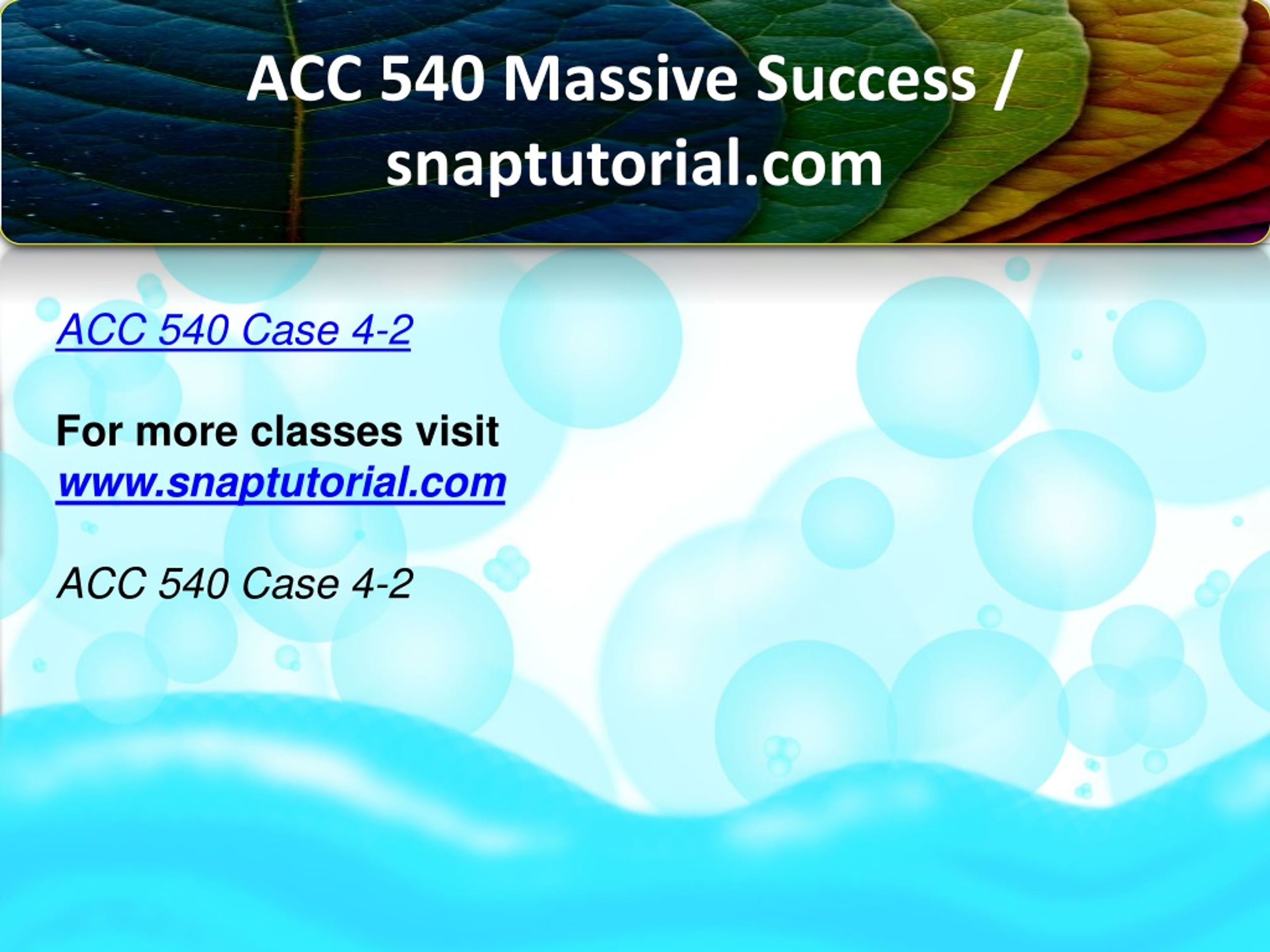 ACC 540 Massive Success / snaptutorial.com

ACC 540 Case 4-2

For more classes visit
www.snaptutorial.com

ACC 540 Case 4-2